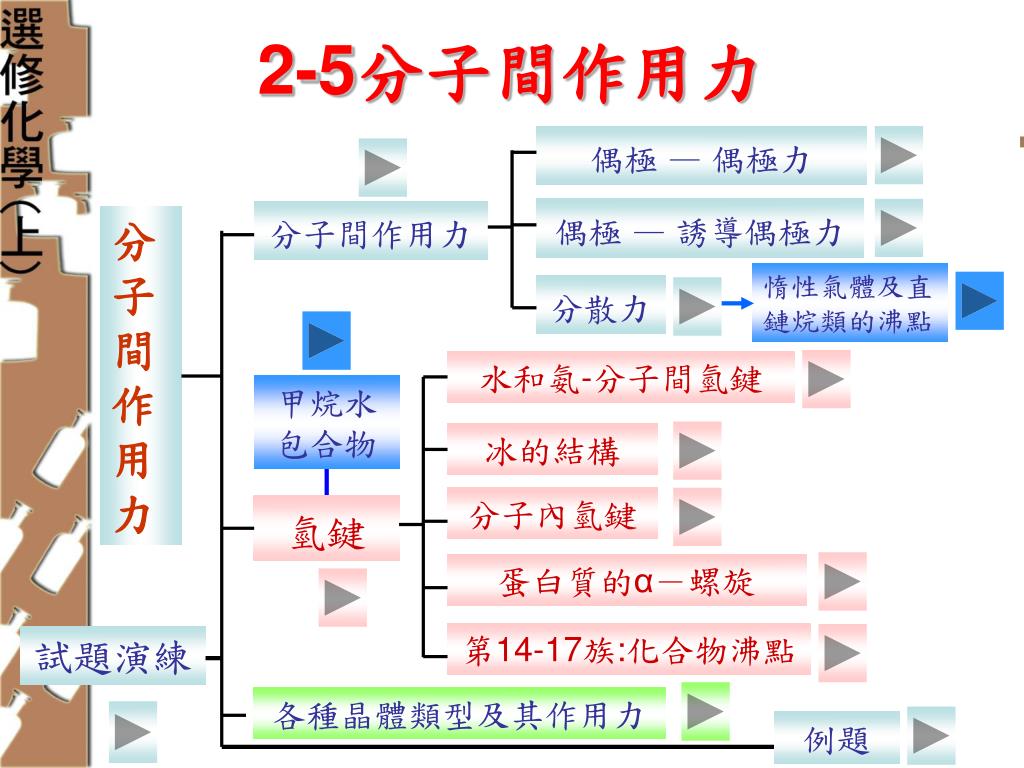 選修化學(上)

2-5分子間作用力

分子間作用力

分子間作用力

偶極 — 偶極力

偶極 — 誘導偶極力

分散力

惰性氣體及直鏈烷類的沸點

甲烷水包合物

氫鍵

水和氨-分子間氫鍵

冰的結構

分子內氫鍵

蛋白質的α－螺旋

第14-17族:化合物沸點

試題演練

各種晶體類型及其作用力

例題